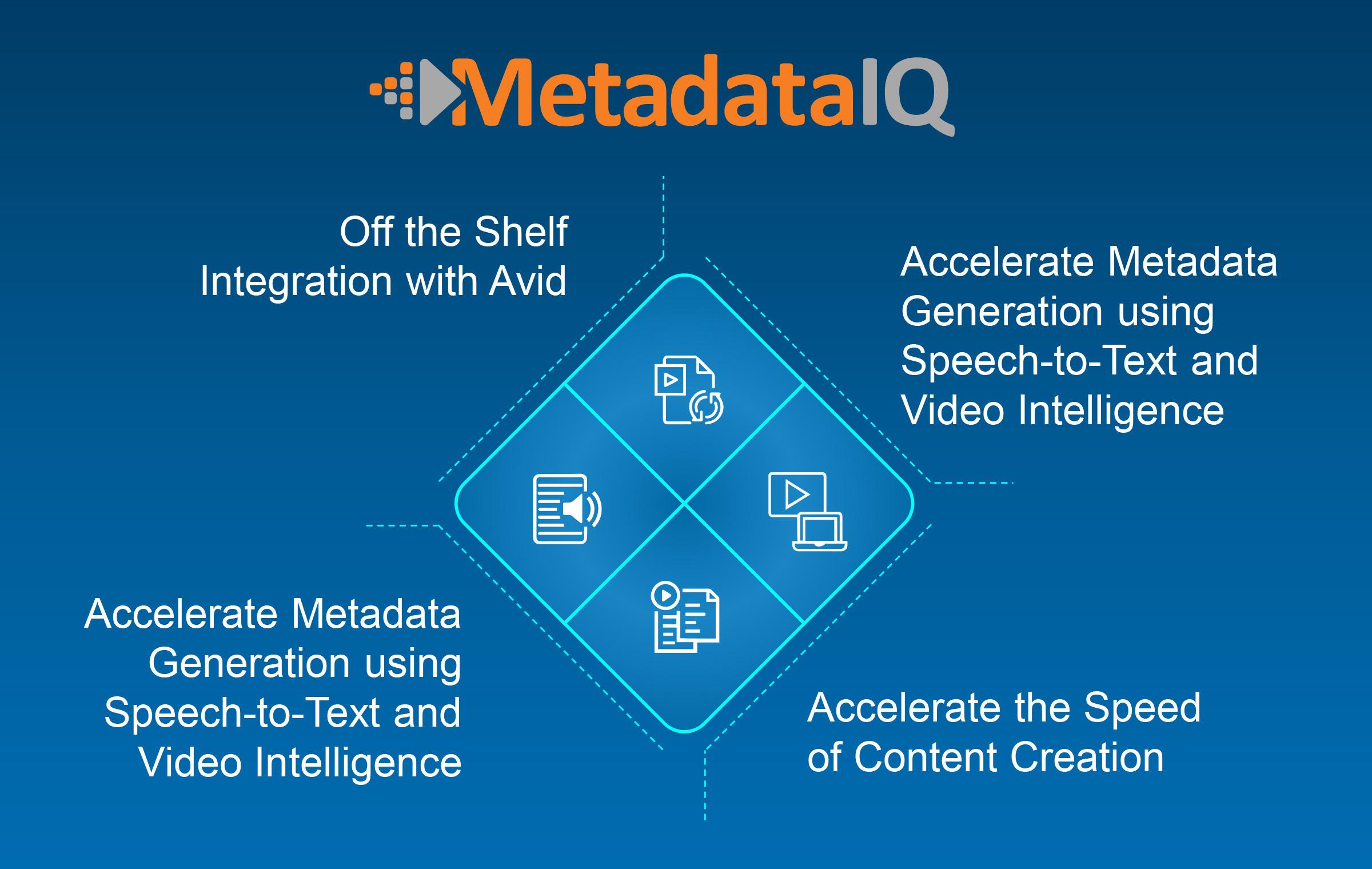 MetadataIQ

Off the Shelf Integration with Avid

Accelerate Metadata Generation using Speech-to-Text and Video Intelligence

Accelerate Metadata Generation using Speech-to-Text and Video Intelligence

Accelerate the Speed of Content Creation